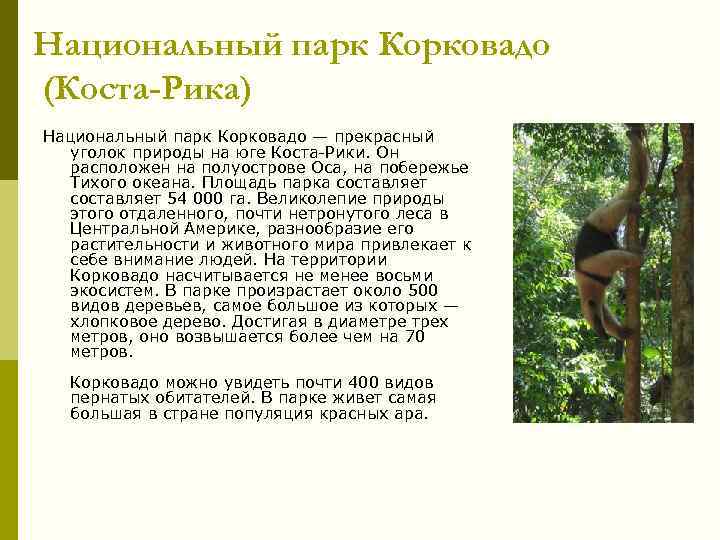 Национальный парк Корковадо (Коста-Рика)

Национальный парк Корковадо — прекрасный уголок природы на юге Коста-Рики. Он расположен на полуострове Оса, на побережье Тихого океана. Площадь парка составляет составляет 54 000 га. Великолепие природы этого отдаленного, почти нетронутого леса в Центральной Америке, разнообразие его растительности и животного мира привлекает к себе внимание людей. На территории Корковадо насчитывается не менее восьми экосистем. В парке произрастает около 500 видов деревьев, самое большое из которых — хлопковое дерево. Достигая в диаметре трех метров, оно возвышается более чем на 70 метров.

Корковадо можно увидеть почти 400 видов пернатых обитателей. В парке живет самая большая в стране популяция красных ара.